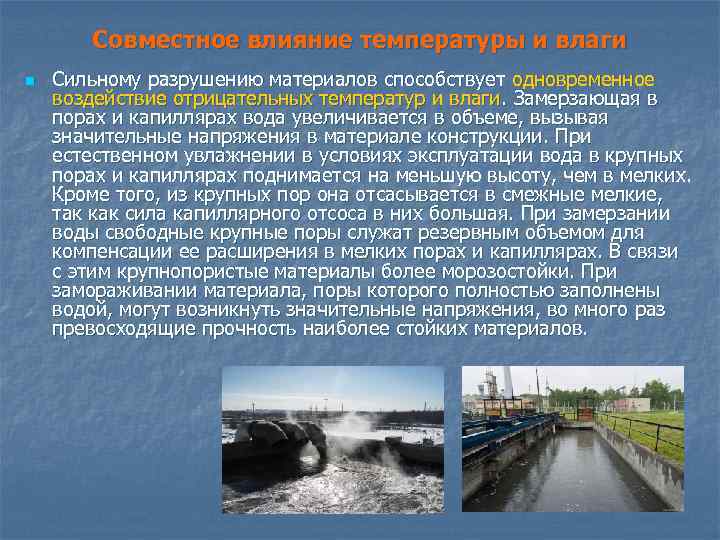 Совместное влияние температуры и влаги

Сильному разрушению материалов способствует одновременное воздействие отрицательных температур и влаги. Замерзающая в порах и капиллярах вода увеличивается в объеме, вызывая значительные напряжения в материале конструкции. При естественном увлажнении в условиях эксплуатации вода в крупных порах и капиллярах поднимается на меньшую высоту, чем в мелких. Кроме того, из крупных пор она отсасывается в смежные мелкие, так как сила капиллярного отсоса в них большая. При замерзании воды свободные крупные поры служат резервным объемом для компенсации ее расширения в мелких порах и капиллярах. В связи с этим крупнопористые материалы более морозостойки. При замораживании материала, поры которого полностью заполнены водой, могут возникнуть значительные напряжения, во много раз превосходящие прочность наиболее стойких материалов.